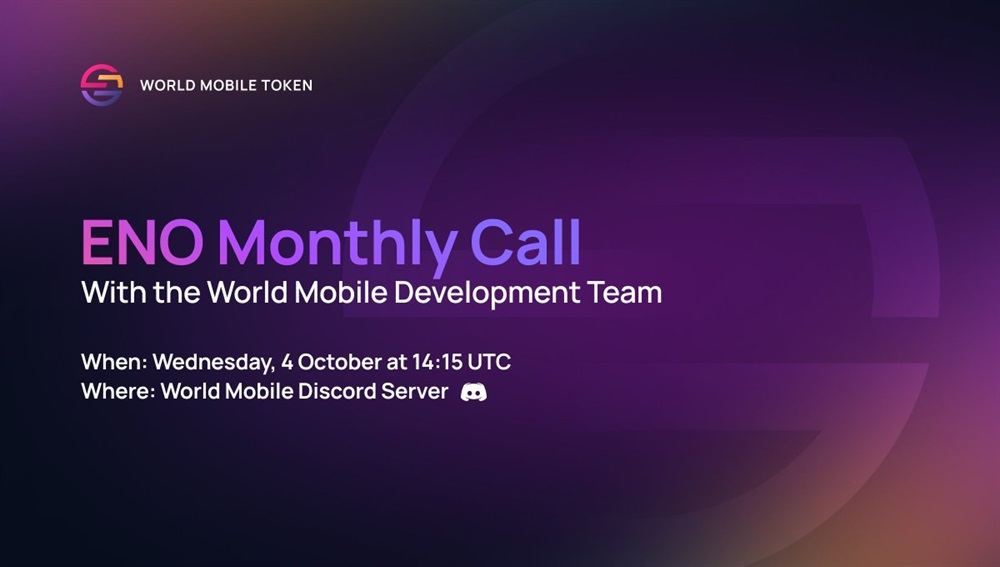 WORLD MOBILE TOKEN

ENO Monthly Call
With the World Mobile Development Team

When: Wednesday, 4 October at 14:15 UTC
Where: World Mobile Discord Server